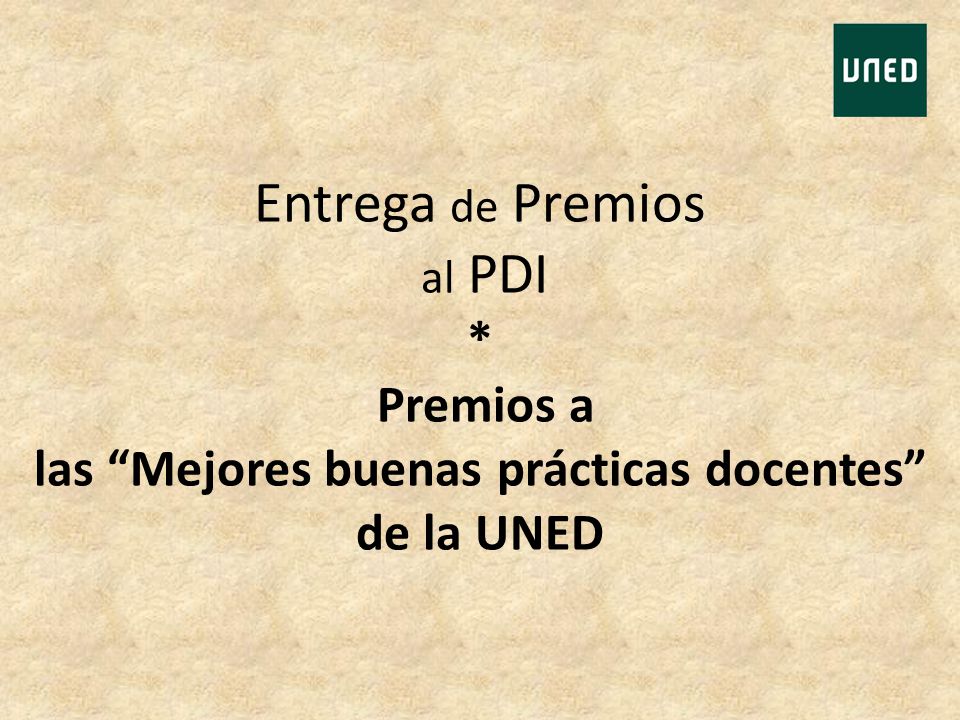 UNED

Entrega de Premios
al PDI
*
Premios a
las “Mejores buenas prácticas docentes”
de la UNED